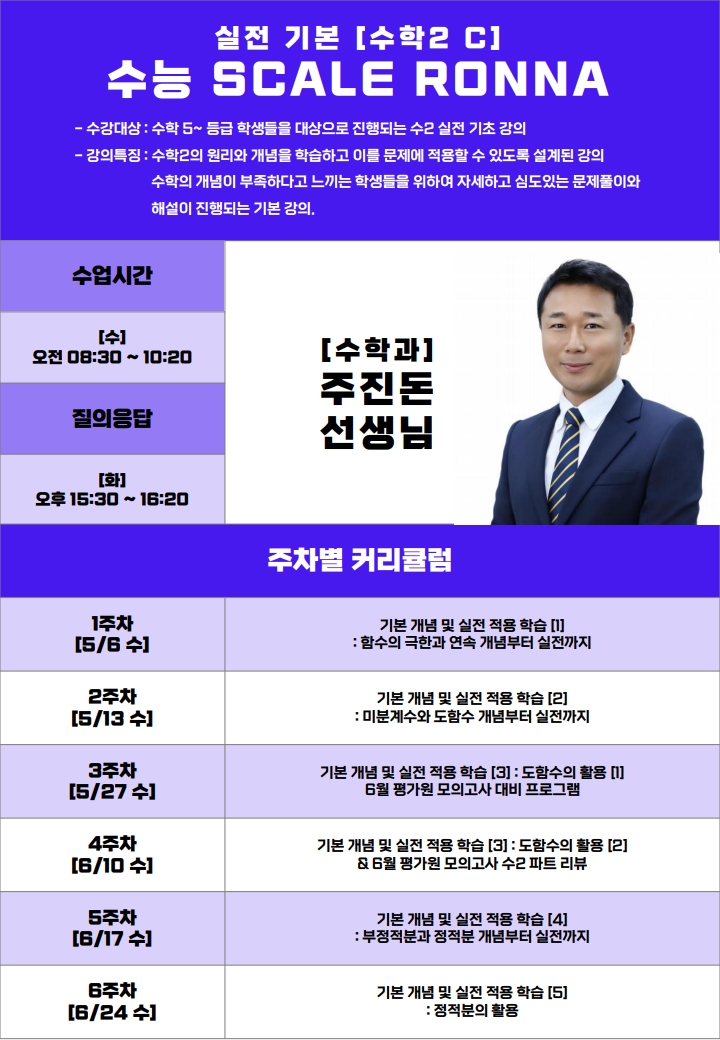 실전 기본 [수학2 C]
수능 SCALE RONNA

- 수강대상 : 수학 5~ 등급 학생들을 대상으로 진행되는 수2 실전 기초 강의
- 강의특징 : 수학2의 원리와 개념을 학습하고 이를 문제에 적용할 수 있도록 설계된 강의
수학의 개념이 부족하다고 느끼는 학생들을 위하여 자세하고 심도있는 문제풀이와 해설이 진행되는 기본 강의.

수업시간
[수]
오전 08:30 ~ 10:20

질의응답
[화]
오후 15:30 ~ 16:20

[수학과]
주진돈
선생님

주차별 커리큘럼

| 1주차 [5/6 수] | 기본 개념 및 실전 적용 학습 [1] : 함수의 극한과 연속 개념부터 실전까지 |
|---|---|
| 2주차 [5/13 수] | 기본 개념 및 실전 적용 학습 [2] : 미분계수와 도함수 개념부터 실전까지 |
| 3주차 [5/27 수] | 기본 개념 및 실전 적용 학습 [3] : 도함수의 활용 [1] 6월 평가원 모의고사 대비 프로그램 |
| 4주차 [6/10 수] | 기본 개념 및 실전 적용 학습 [3] : 도함수의 활용 [2] & 6월 평가원 모의고사 수2 파트 리뷰 |
| 5주차 [6/17 수] | 기본 개념 및 실전 적용 학습 [4] : 부정적분과 정적분 개념부터 실전까지 |
| 6주차 [6/24 수] | 기본 개념 및 실전 적용 학습 [5] : 정적분의 활용 |